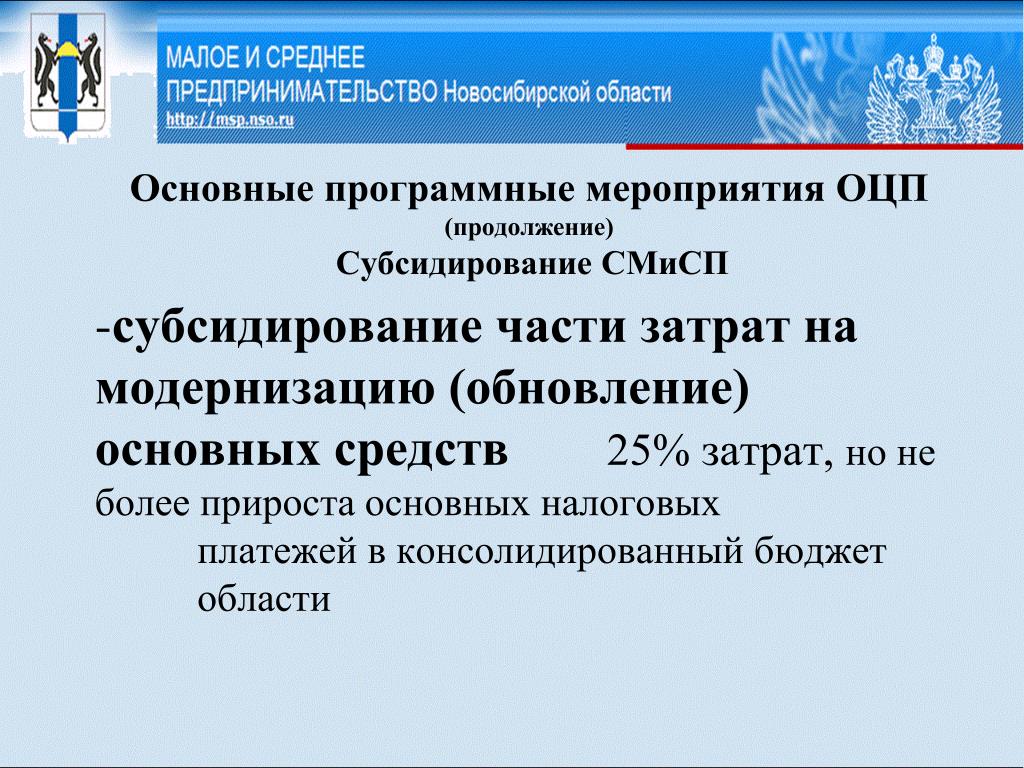 МАЛОЕ И СРЕДНЕЕ
ПРЕДПРИНИМАТЕЛЬСТВО Новосибирской области
http://msp.nso.ru

Основные программные мероприятия ОЦП
(продолжение)
Субсидирование СМиСП

-субсидирование части затрат на модернизацию (обновление) основных средств 25% затрат, но не более прироста основных налоговых платежей в консолидированный бюджет области